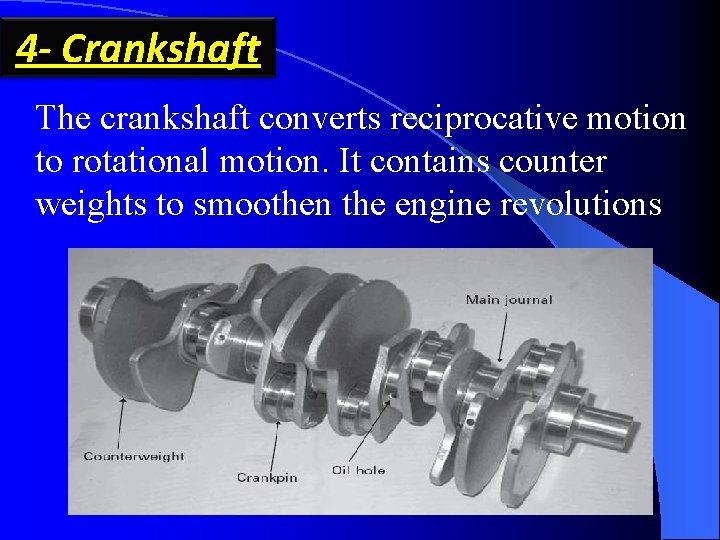 4- Crankshaft

The crankshaft converts reciprocative motion to rotational motion. It contains counter weights to smoothen the engine revolutions

Main journal

Counterweight

Crankpin

Oil hole